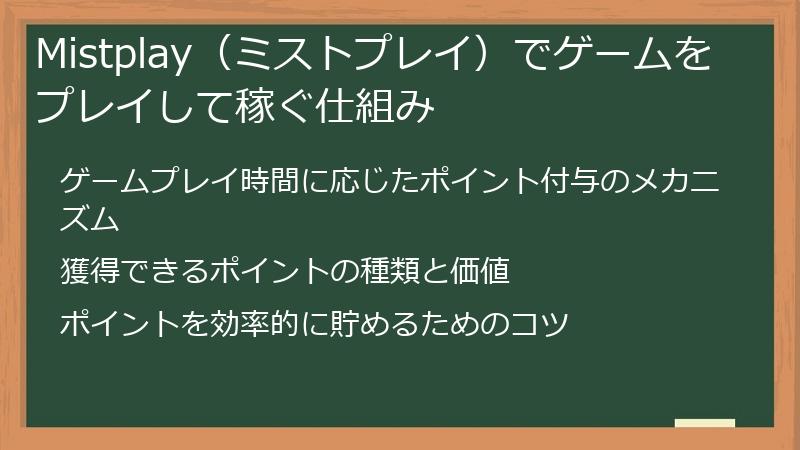 Mistplay（ミストプレイ）でゲームをプレイして稼ぐ仕組み

ゲームプレイ時間に応じたポイント付与のメカニズム

獲得できるポイントの種類と価値

ポイントを効率的に貯めるためのコツ